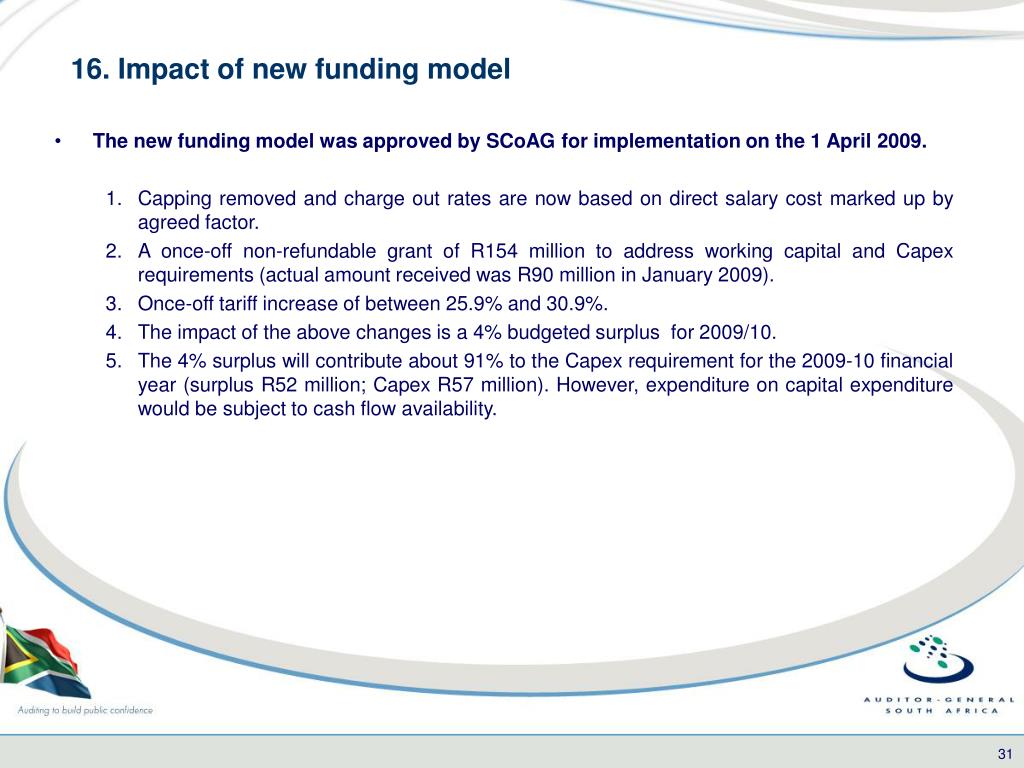 16. Impact of new funding model

• The new funding model was approved by SCoAG for implementation on the 1 April 2009.

1. Capping removed and charge out rates are now based on direct salary cost marked up by agreed factor.
2. A once-off non-refundable grant of R154 million to address working capital and Capex requirements (actual amount received was R90 million in January 2009).
3. Once-off tariff increase of between 25.9% and 30.9%.
4. The impact of the above changes is a 4% budgeted surplus for 2009/10.
5. The 4% surplus will contribute about 91% to the Capex requirement for the 2009-10 financial year (surplus R52 million; Capex R57 million). However, expenditure on capital expenditure would be subject to cash flow availability.

Auditing to build public confidence

AUDITOR-GENERAL
SOUTH AFRICA

31